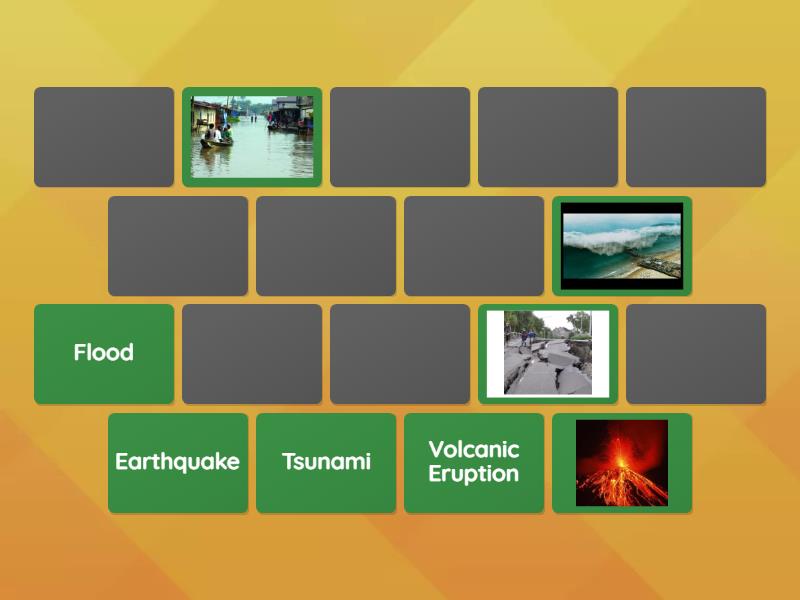 Flood

Earthquake

Tsunami

Volcanic Eruption